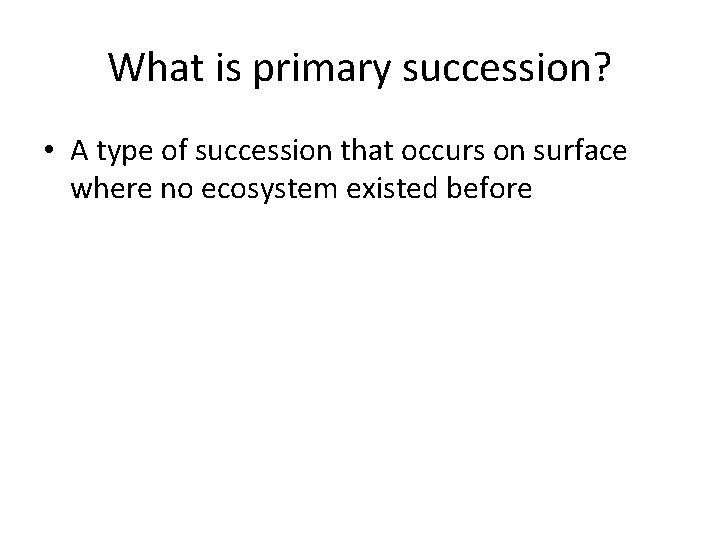 What is primary succession?

• A type of succession that occurs on surface where no ecosystem existed before